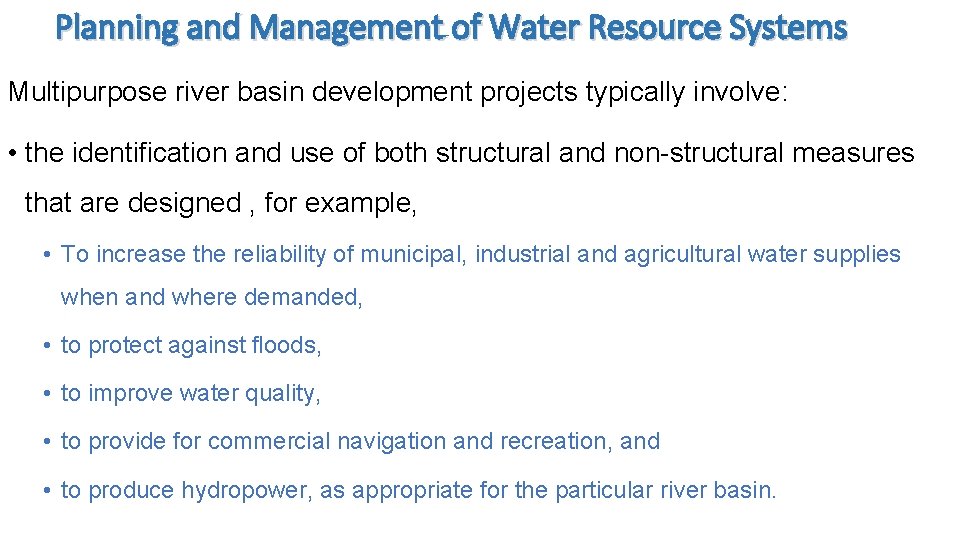 Planning and Management of Water Resource Systems

Multipurpose river basin development projects typically involve:

• the identification and use of both structural and non-structural measures that are designed , for example,

• To increase the reliability of municipal, industrial and agricultural water supplies when and where demanded,

• to protect against floods,

• to improve water quality,

• to provide for commercial navigation and recreation, and

• to produce hydropower, as appropriate for the particular river basin.